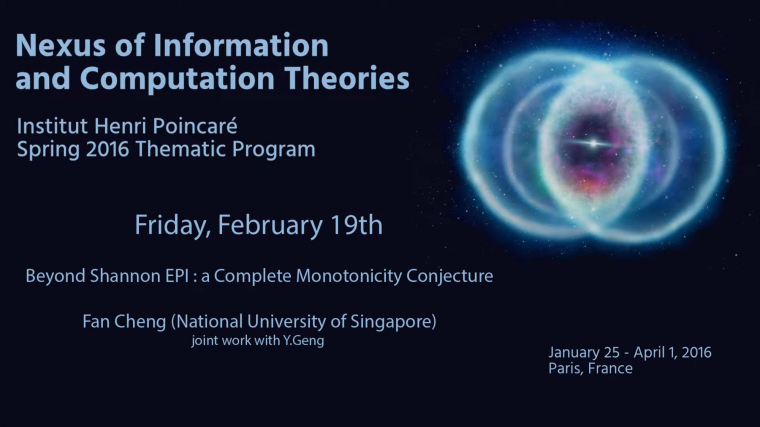 Nexus of Information and Computation Theories

Institut Henri Poincaré
Spring 2016 Thematic Program

Friday, February 19th

Beyond Shannon EPI : a Complete Monotonicity Conjecture

Fan Cheng (National University of Singapore)
joint work with Y.Geng

January 25 - April 1, 2016
Paris, France